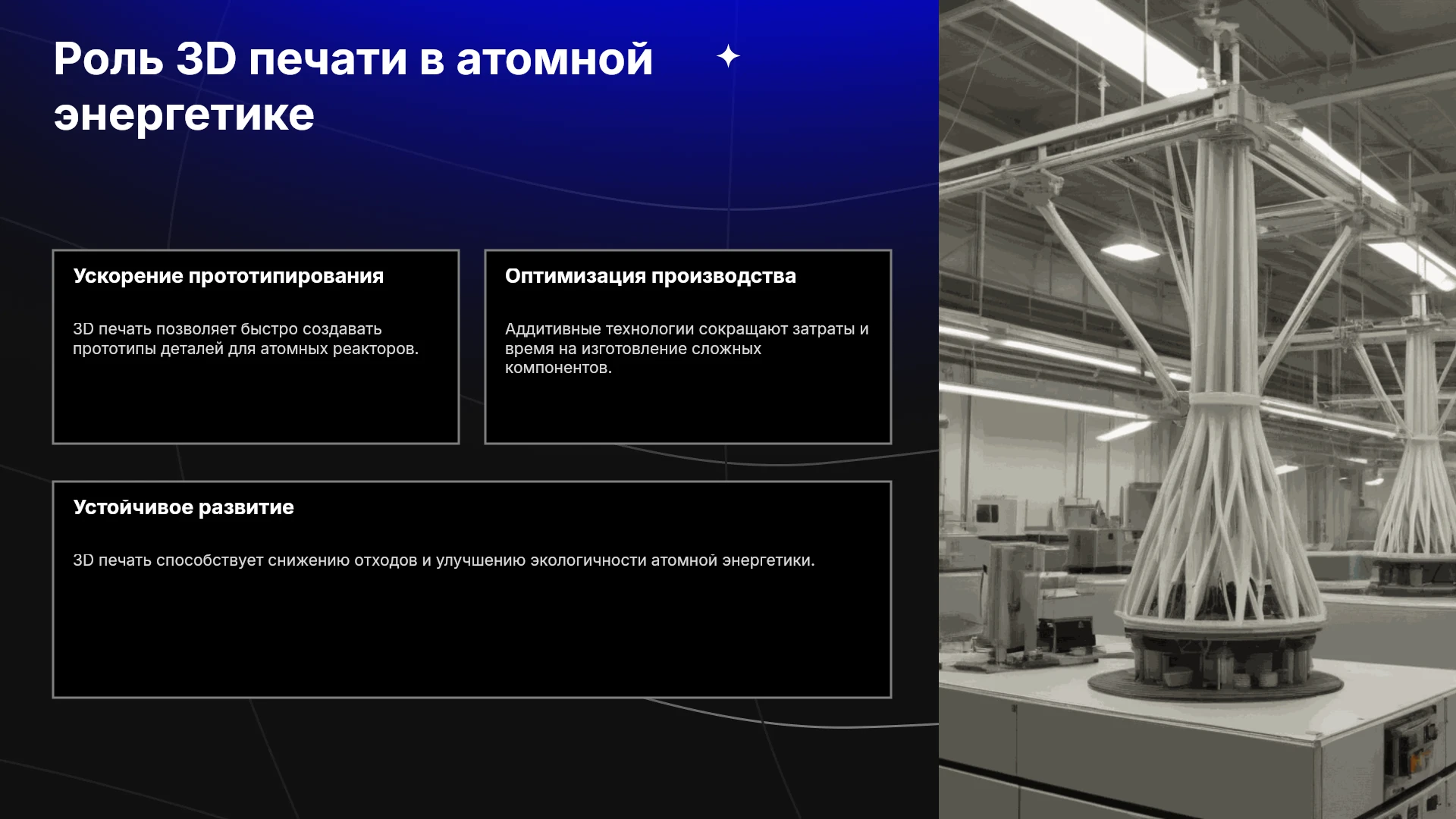 Роль 3D печати в атомной энергетике

Ускорение прототипирования

3D печать позволяет быстро создавать прототипы деталей для атомных реакторов.

Оптимизация производства

Аддитивные технологии сокращают затраты и время на изготовление сложных компонентов.

Устойчивое развитие

3D печать способствует снижению отходов и улучшению экологичности атомной энергетики.